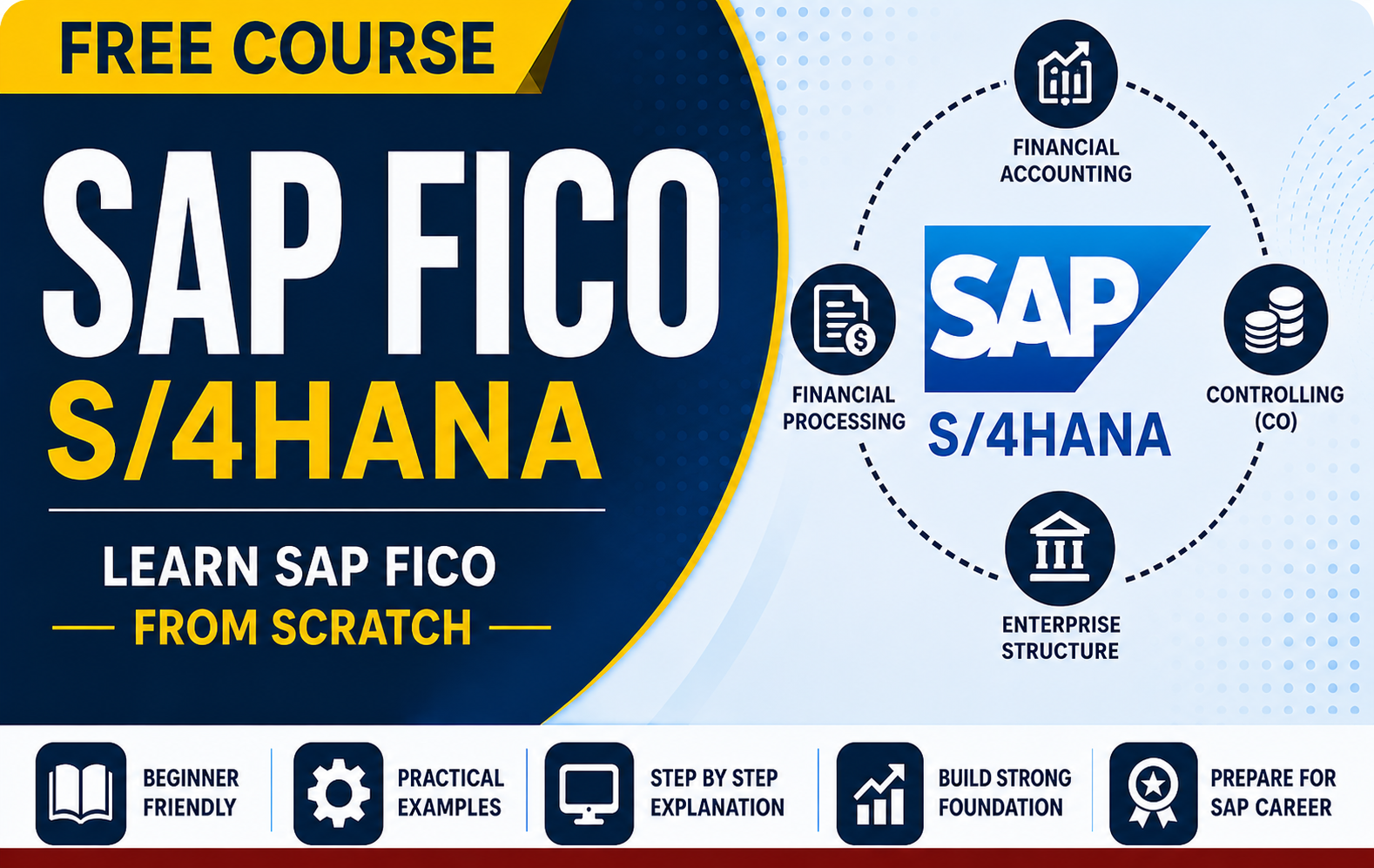 FREE COURSE

SAP FICO
S/4HANA

LEARN SAP FICO
FROM SCRATCH

FINANCIAL ACCOUNTING

FINANCIAL PROCESSING

SAP
S/4HANA

CONTROLLING (CO)

ENTERPRISE STRUCTURE

BEGINNER FRIENDLY

PRACTICAL EXAMPLES

STEP BY STEP EXPLANATION

BUILD STRONG FOUNDATION

PREPARE FOR SAP CAREER